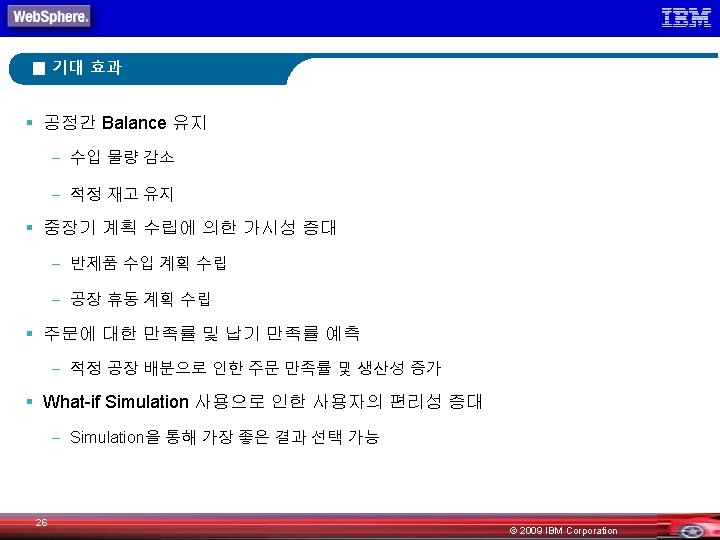 WebSphere.

IBM

■ 기대 효과

▪ 공정간 Balance 유지

– 수입 물량 감소

– 적정 재고 유지

▪ 중장기 계획 수립에 의한 가시성 증대

– 반제품 수입 계획 수립

– 공장 휴동 계획 수립

▪ 주문에 대한 만족률 및 납기 만족률 예측

– 적정 공장 배분으로 인한 주문 만족률 및 생산성 증가

▪ What-if Simulation 사용으로 인한 사용자의 편리성 증대

– Simulation을 통해 가장 좋은 결과 선택 가능

26

© 2009 IBM Corporation